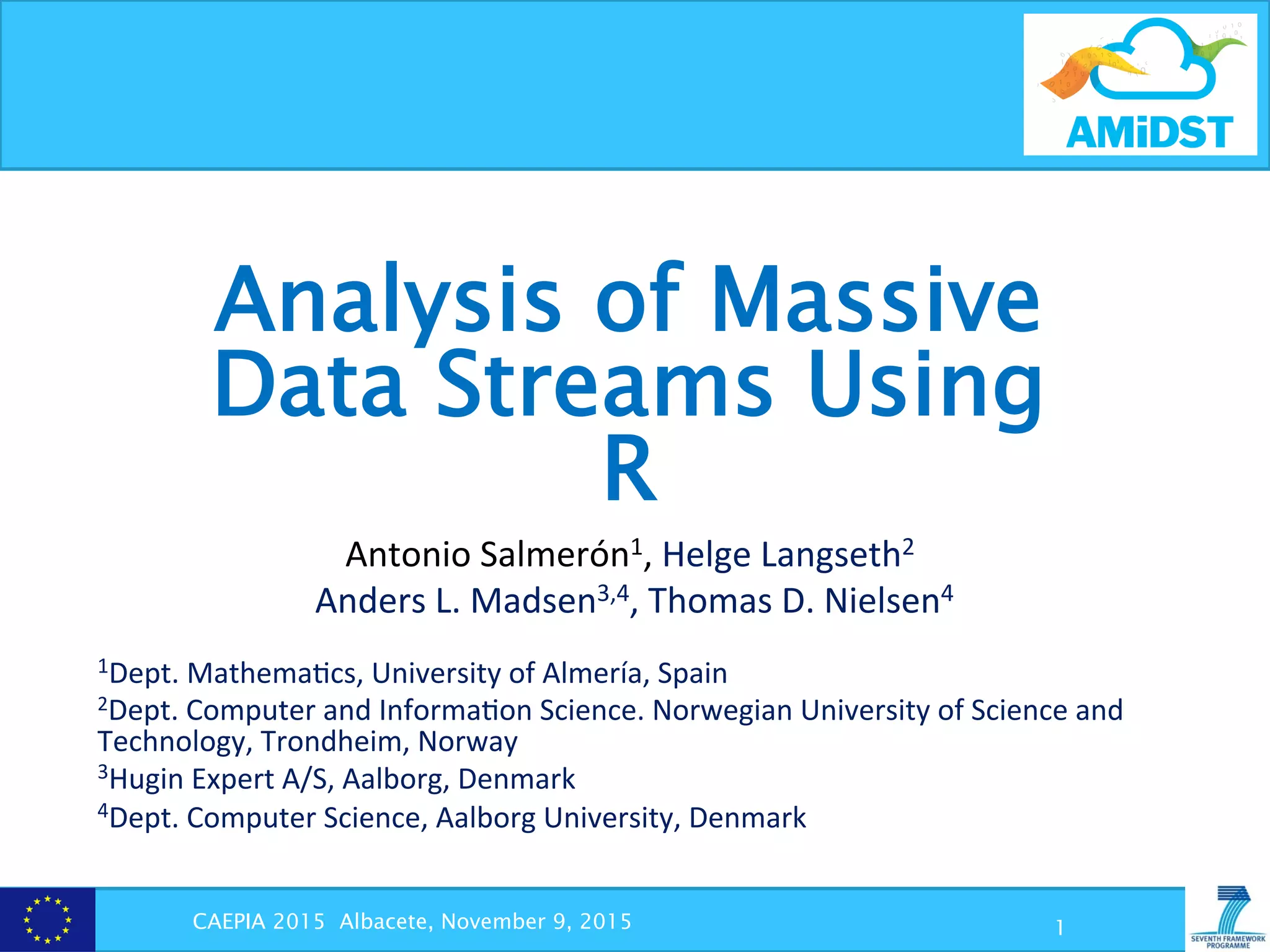 AMiDST

Analysis of Massive Data Streams Using R

Antonio Salmerón$^1$, Helge Langseth$^2$
Anders L. Madsen$^{3,4}$, Thomas D. Nielsen$^4$

$^1$Dept. Mathematics, University of Almería, Spain
$^2$Dept. Computer and Information Science. Norwegian University of Science and Technology, Trondheim, Norway
$^3$Hugin Expert A/S, Aalborg, Denmark
$^4$Dept. Computer Science, Aalborg University, Denmark

CAEPIA 2015 Albacete, November 9, 2015

1

SEVENTH FRAMEWORK PROGRAMME